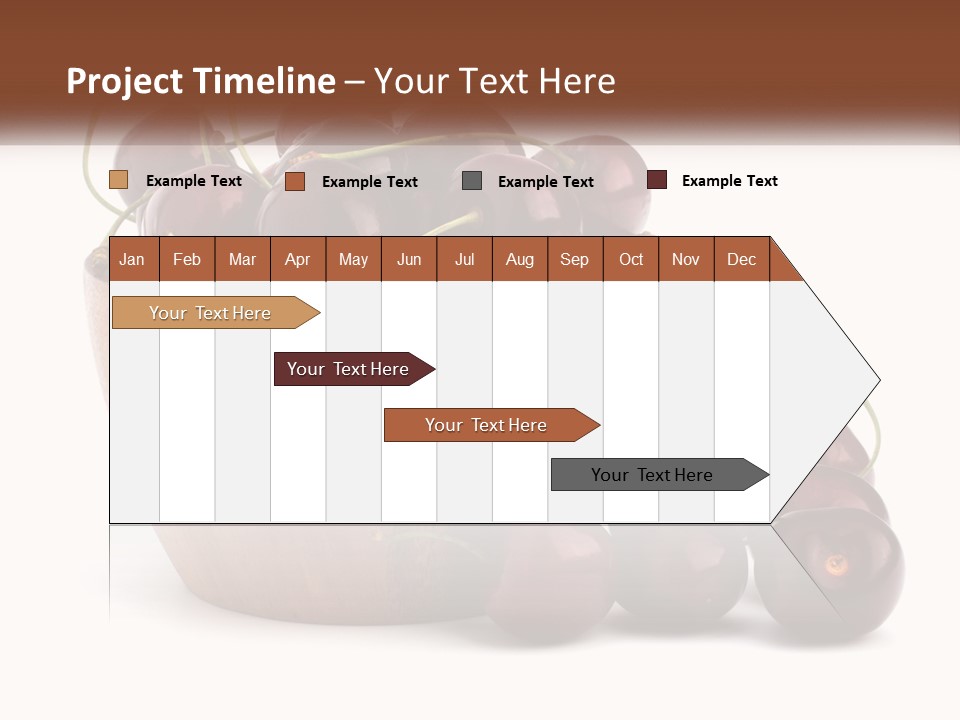 Project Timeline – Your Text Here

Example Text
Example Text
Example Text
Example Text

| Jan | Feb | Mar | Apr | May | Jun | Jul | Aug | Sep | Oct | Nov | Dec |
|---|---|---|---|---|---|---|---|---|---|---|---|

Your Text Here
Your Text Here
Your Text Here
Your Text Here